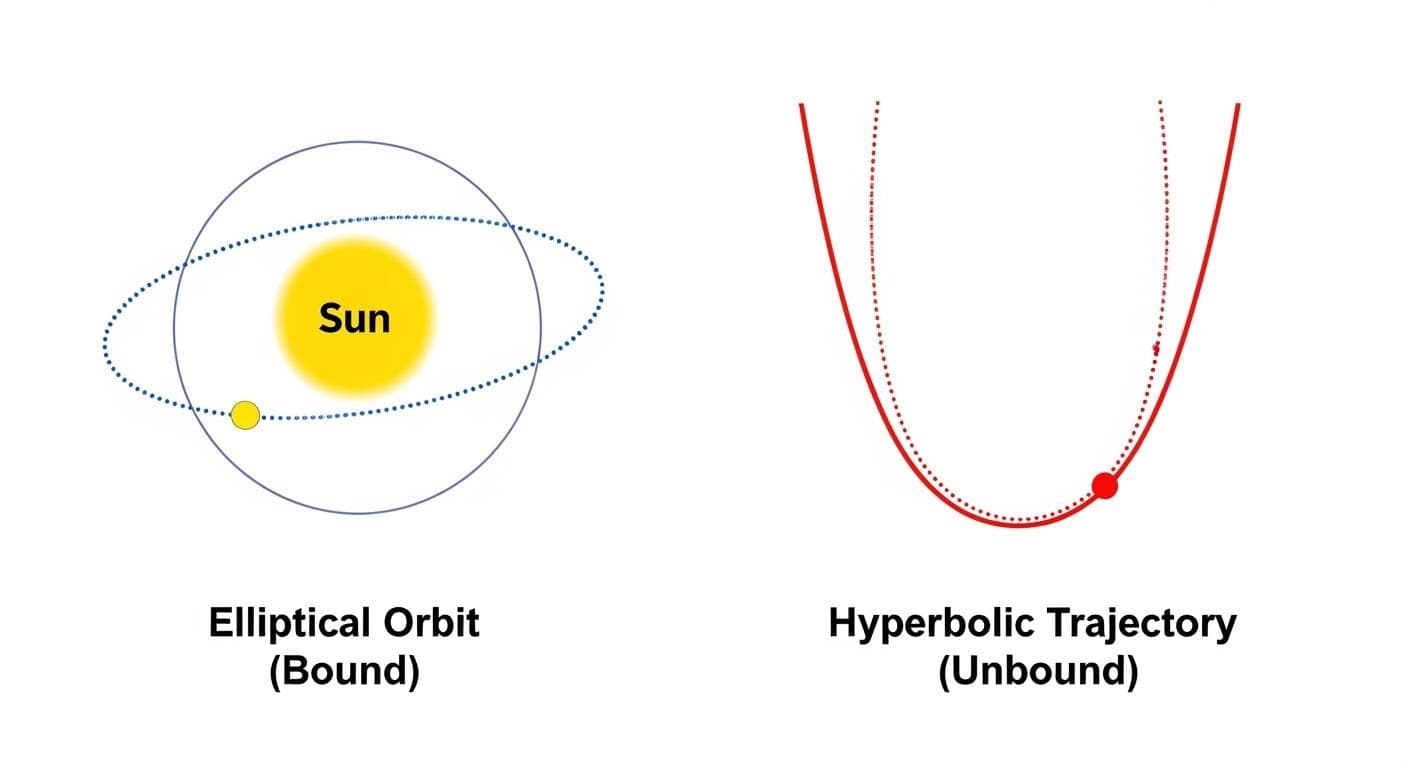 Sun

Elliptical Orbit
(Bound)

Hyperbolic Trajectory
(Unbound)